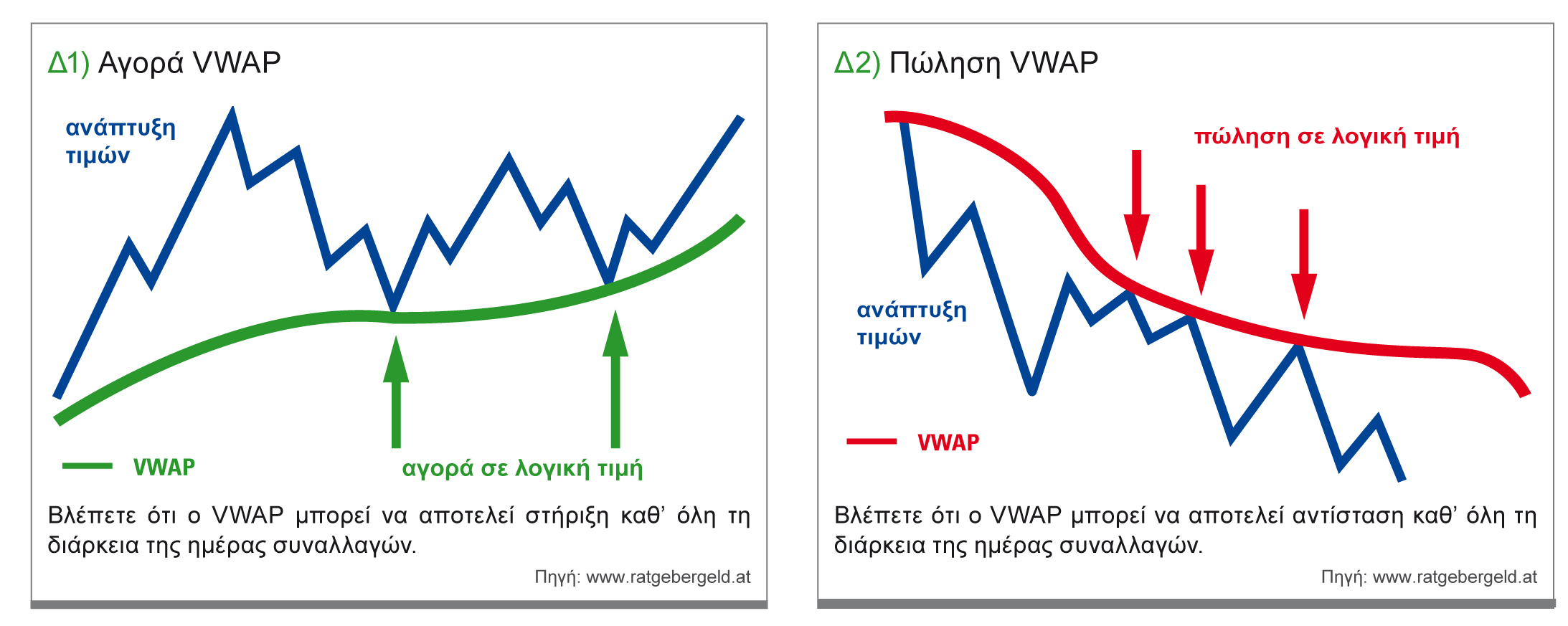 Δ1) Αγορά VWAP

ανάπτυξη τιμών

VWAP

αγορά σε λογική τιμή

Βλέπετε ότι ο VWAP μπορεί να αποτελεί στήριξη καθ' όλη τη διάρκεια της ημέρας συναλλαγών.

Πηγή: www.ratgebergeld.at

Δ2) Πώληση VWAP

πώληση σε λογική τιμή

ανάπτυξη τιμών

VWAP

Βλέπετε ότι ο VWAP μπορεί να αποτελεί αντίσταση καθ' όλη τη διάρκεια της ημέρας συναλλαγών.

Πηγή: www.ratgebergeld.at